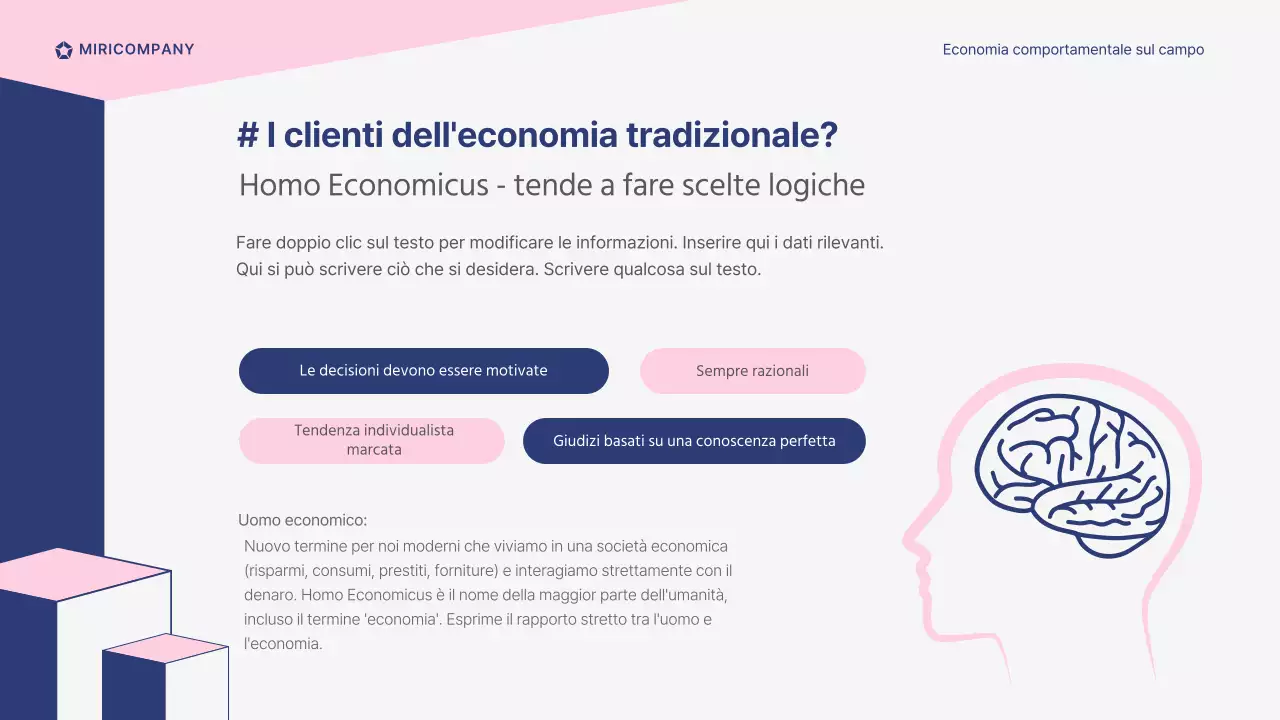 MIRICOMPANY

Economia comportamentale sul campo

# I clienti dell'economia tradizionale?

Homo Economicus - tende a fare scelte logiche

Fare doppio clic sul testo per modificare le informazioni. Inserire qui i dati rilevanti. Qui si può scrivere ciò che si desidera. Scrivere qualcosa sul testo.

Le decisioni devono essere motivate

Sempre razionali

Tendenza individualista marcata

Giudizi basati su una conoscenza perfetta

Uomo economico:

Nuovo termine per noi moderni che viviamo in una società economica (risparmi, consumi, prestiti, forniture) e interagiamo strettamente con il denaro. Homo Economicus è il nome della maggior parte dell'umanità, incluso il termine 'economia'. Esprime il rapporto stretto tra l'uomo e l'economia.